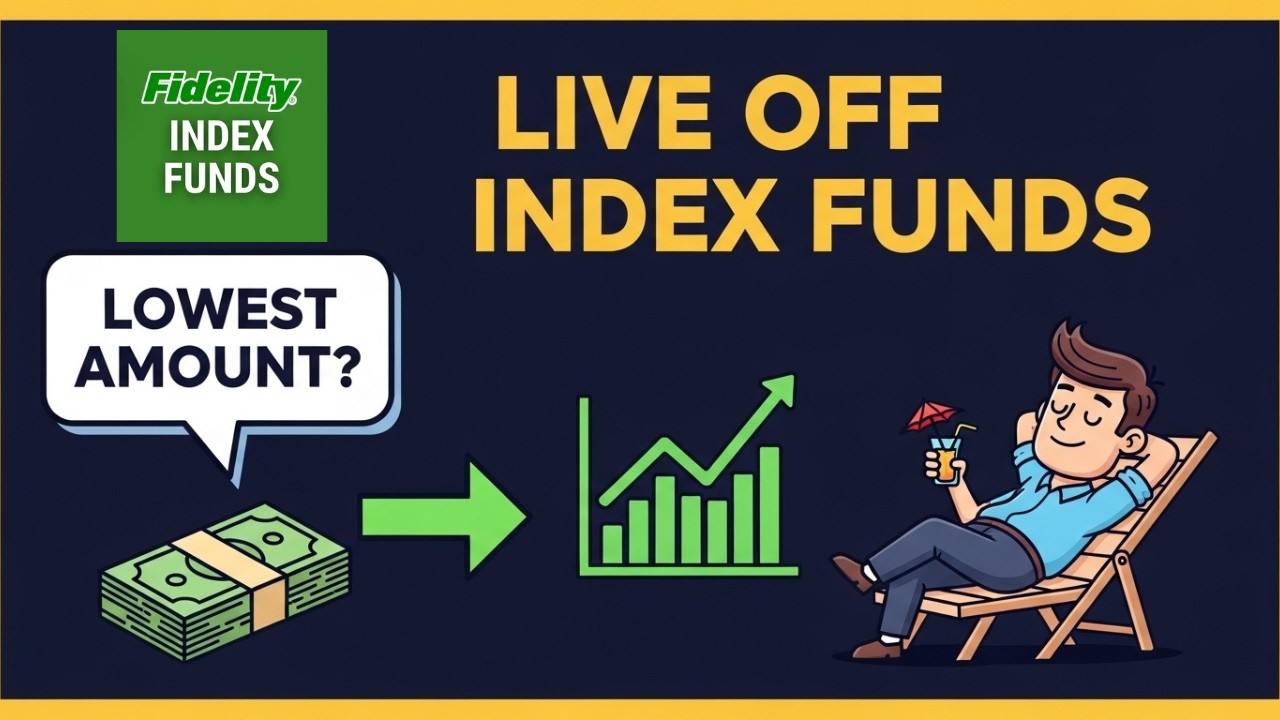 Fidelity
INDEX FUNDS

LIVE OFF INDEX FUNDS

LOWEST AMOUNT?